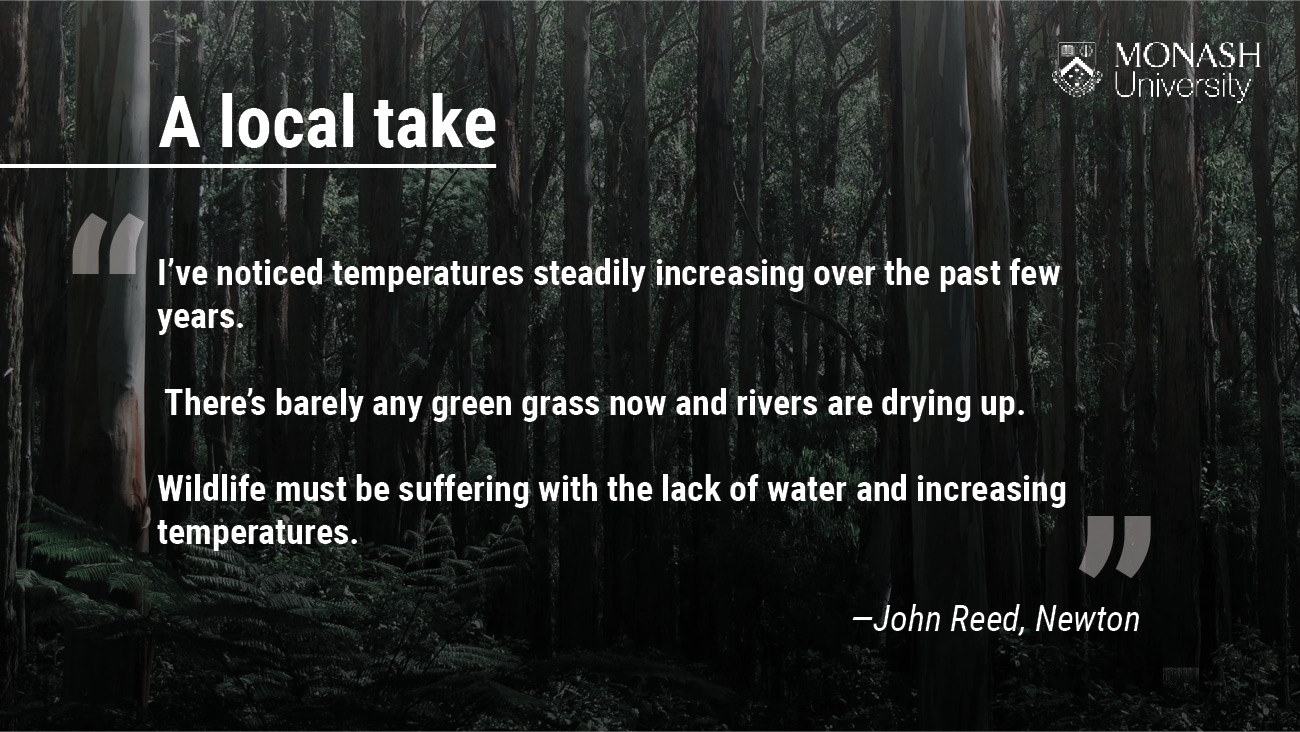 MONASH University

A local take

“

I’ve noticed temperatures steadily increasing over the past few years.

There’s barely any green grass now and rivers are drying up.

Wildlife must be suffering with the lack of water and increasing temperatures.

”

—John Reed, Newton